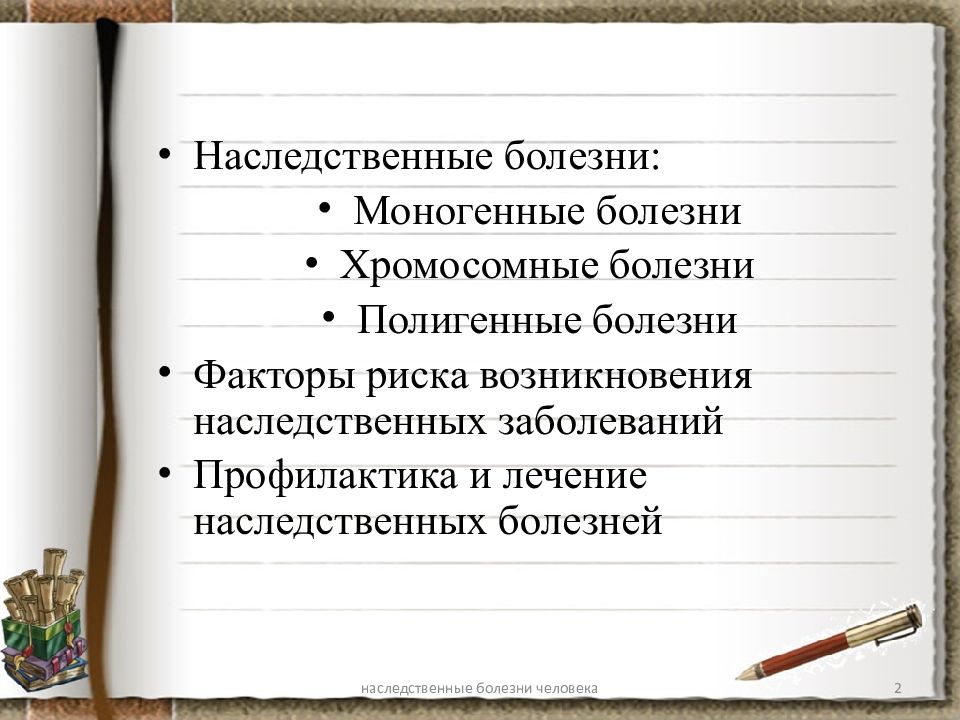 • Наследственные болезни:

• Моногенные болезни

• Хромосомные болезни

• Полигенные болезни

• Факторы риска возникновения наследственных заболеваний

• Профилактика и лечение наследственных болезней

наследственные болезни человека

2